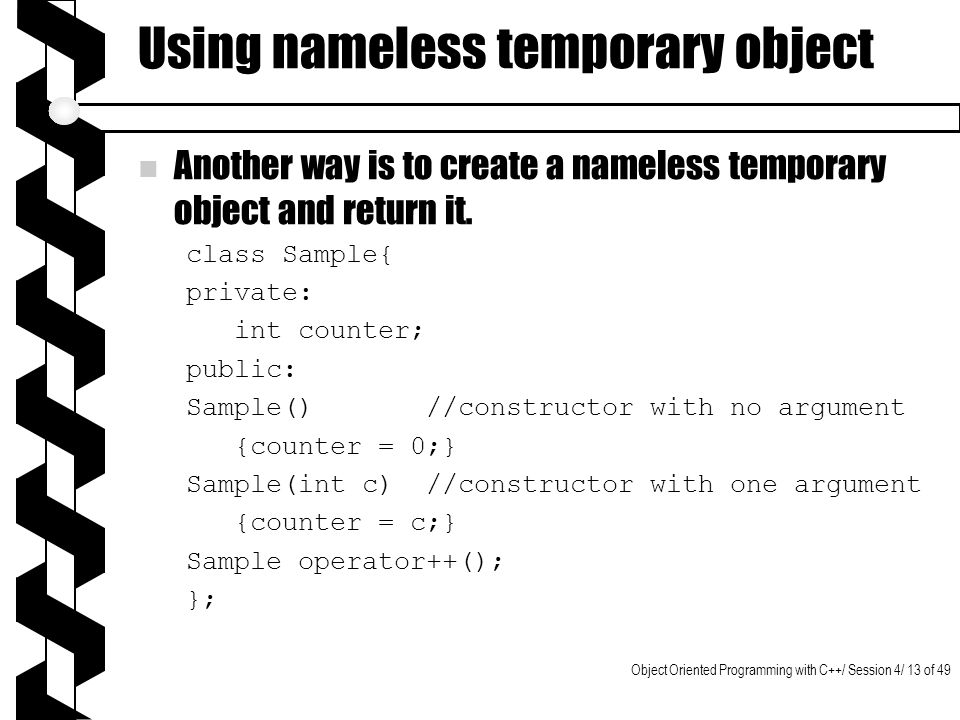 Using nameless temporary object

Another way is to create a nameless temporary object and return it.

class Sample{
private:
int counter;
public:
Sample() //constructor with no argument
{counter = 0;}
Sample(int c) //constructor with one argument
{counter = c;}
Sample operator++();
};

Object Oriented Programming with C++/ Session 4/ 13 of 49